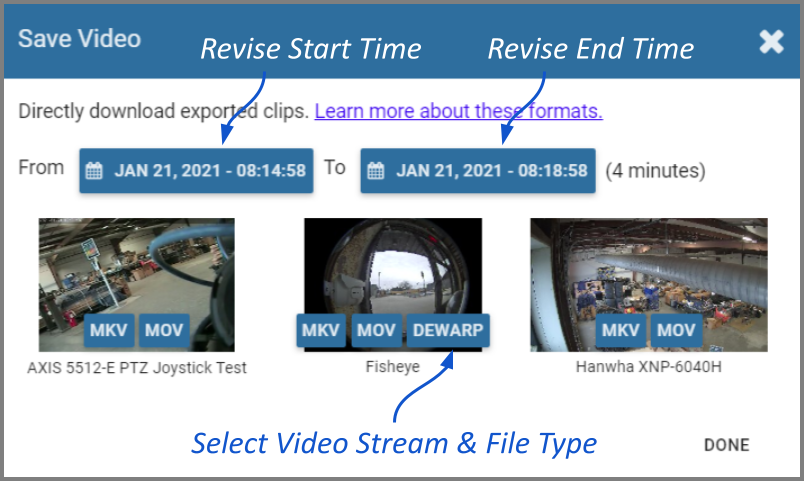 Save Video

Revise Start Time

Revise End Time

Directly download exported clips. Learn more about these formats.

From JAN 21, 2021 - 08:14:58 To JAN 21, 2021 - 08:18:58 (4 minutes)

MKV MOV
AXIS 5512-E PTZ Joystick Test

MKV MOV DEWARP
Fisheye

MKV MOV
Hanwha XNP-6040H

Select Video Stream & File Type

DONE